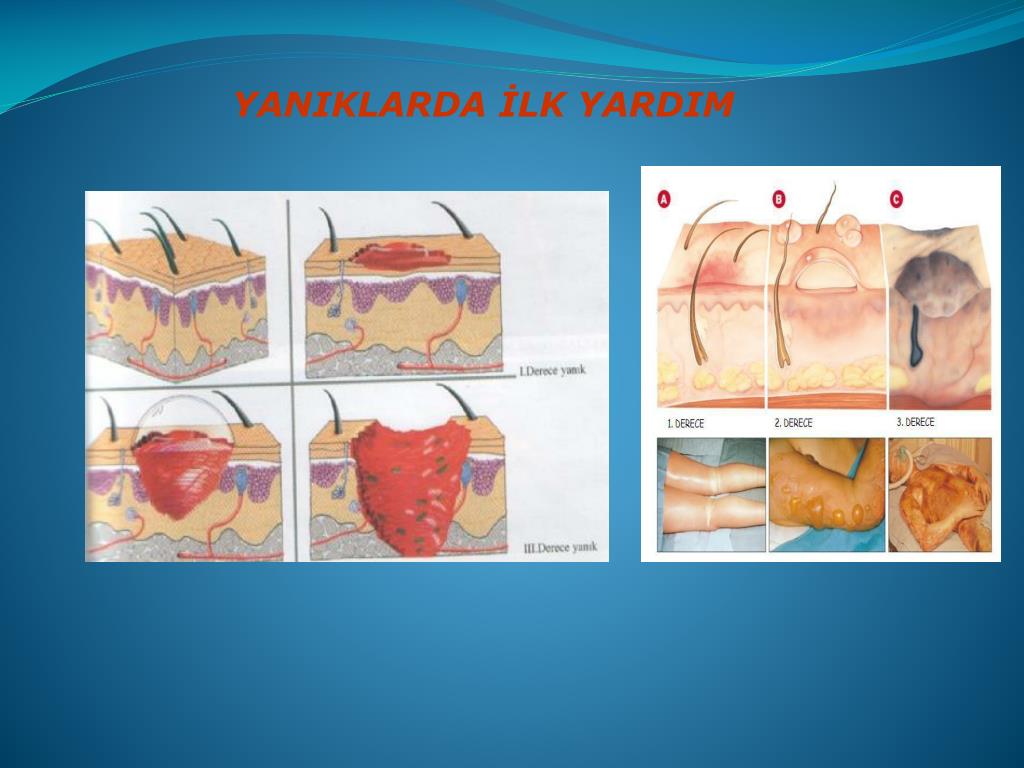 YANIKLARDA İLK YARDIM

I.Derece yanık

III.Derece yanık

A

B

C

1. DERECE

2. DERECE

3. DERECE